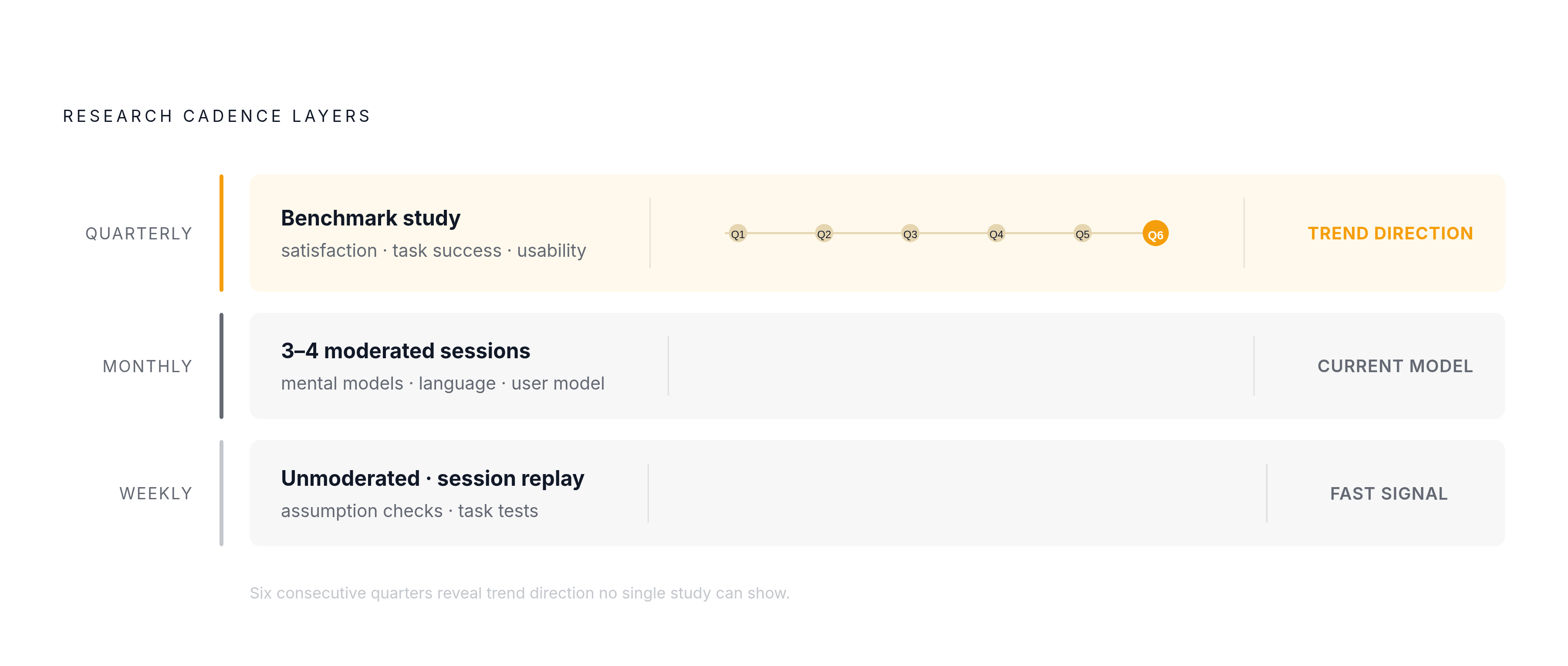 RESEARCH CADENCE LAYERS

QUARTERLY

Benchmark study

satisfaction · task success · usability

Q1 Q2 Q3 Q4 Q5 Q6

TREND DIRECTION

MONTHLY

3–4 moderated sessions

mental models · language · user model

CURRENT MODEL

WEEKLY

Unmoderated · session replay

assumption checks · task tests

FAST SIGNAL

Six consecutive quarters reveal trend direction no single study can show.